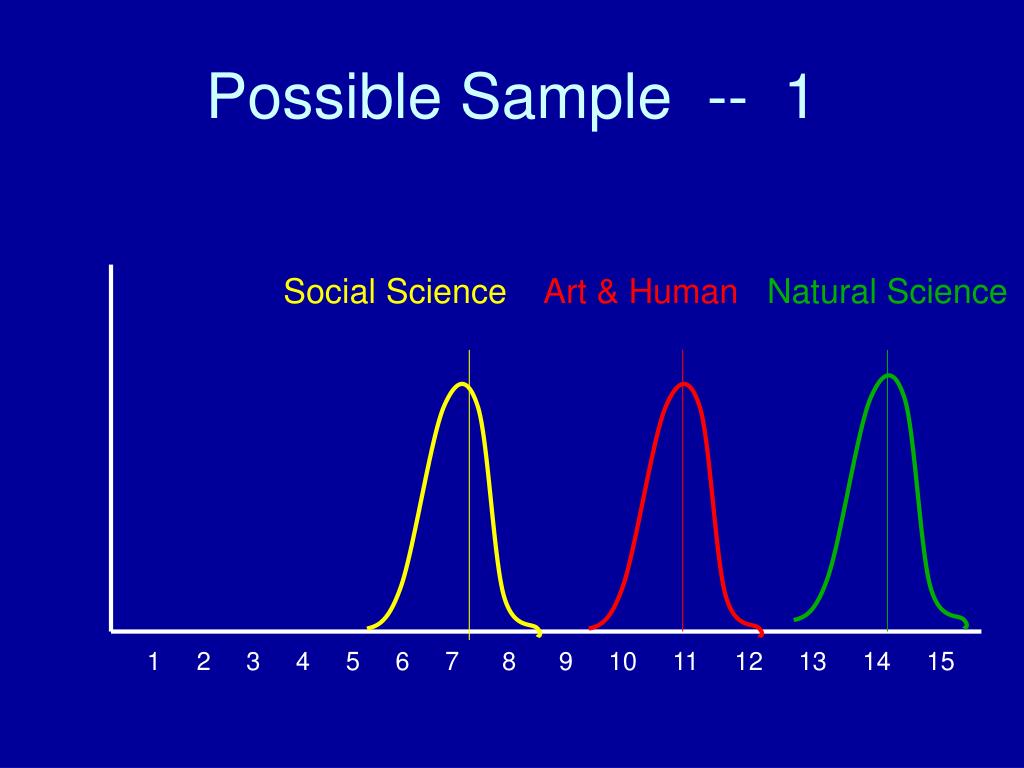 Possible Sample -- 1

Social Science Art & Human Natural Science

1 2 3 4 5 6 7 8 9 10 11 12 13 14 15